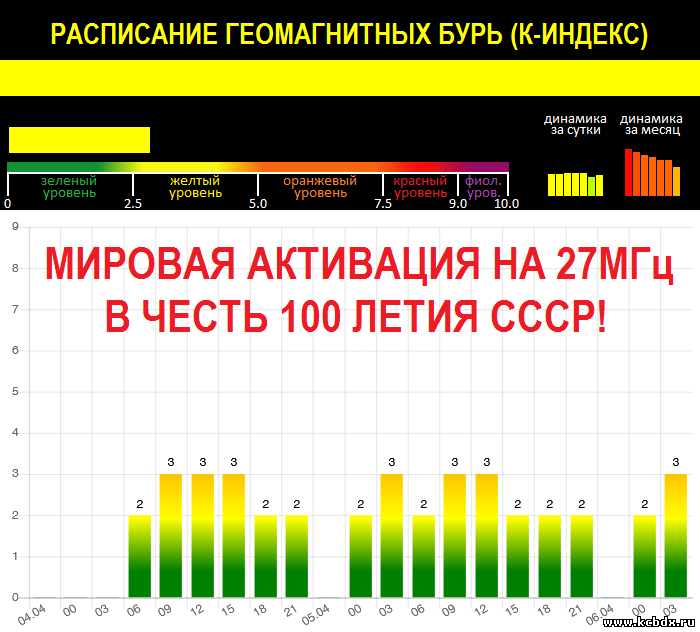 РАСПИСАНИЕ ГЕОМАГНИТНЫХ БУРЬ (К-ИНДЕКС)

динамика за сутки
динамика за месяц

зеленый уровень
желтый уровень
оранжевый уровень
красный уровень
фиол. уров.

0
2.5
5.0
7.5
9.0
10.0

МИРОВАЯ АКТИВАЦИЯ НА 27МГц
В ЧЕСТЬ 100 ЛЕТИЯ СССР!

9
8
7
6
5
4
3
2
1
0

2 3 3 3 2 2 2 3 2 3 3 2 2 2 2 3

04.04 00 03 06 09 12 15 18 21 05.04 00 03 06 09 12 15 18 21 06.04 00 03

www.kcbdx.ru